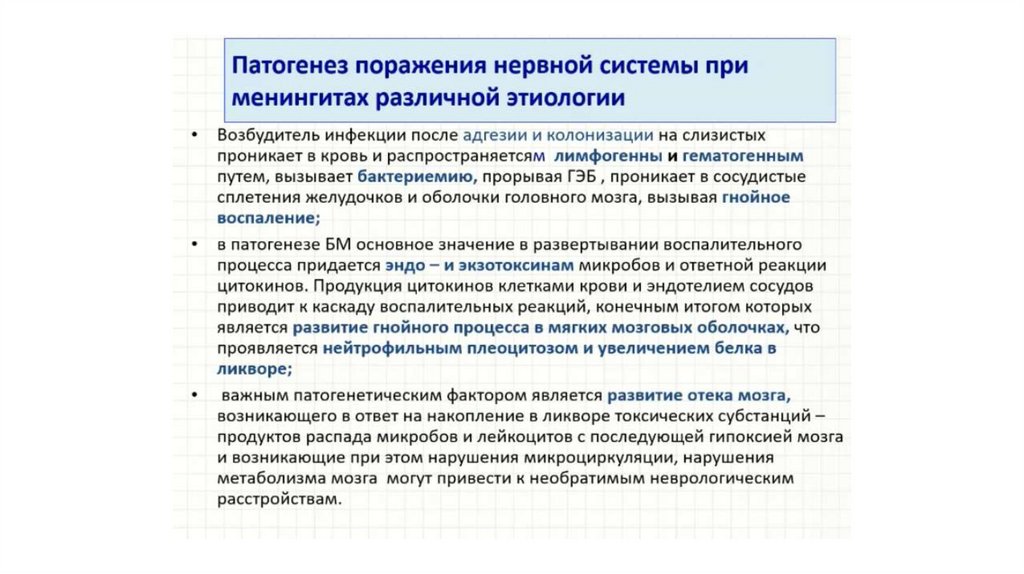 Патогенез поражения нервной системы при менингитах различной этиологии

• Возбудитель инфекции после адгезии и колонизации на слизистых проникает в кровь и распространяетсям лимфогенны и гематогенным путем, вызывает бактериемию, прорывая ГЭБ , проникает в сосудистые сплетения желудочков и оболочки головного мозга, вызывая гнойное воспаление;

• в патогенезе БМ основное значение в развертывании воспалительного процесса придается эндо – и экзотоксинам микробов и ответной реакции цитокинов. Продукция цитокинов клетками крови и эндотелием сосудов приводит к каскаду воспалительных реакций, конечным итогом которых является развитие гнойного процесса в мягких мозговых оболочках, что проявляется нейтрофильным плеоцитозом и увеличением белка в ликворе;

• важным патогенетическим фактором является развитие отека мозга, возникающего в ответ на накопление в ликворе токсических субстанций – продуктов распада микробов и лейкоцитов с последующей гипоксией мозга и возникающие при этом нарушения микроциркуляции, нарушения метаболизма мозга могут привести к необратимым неврологическим расстройствам.